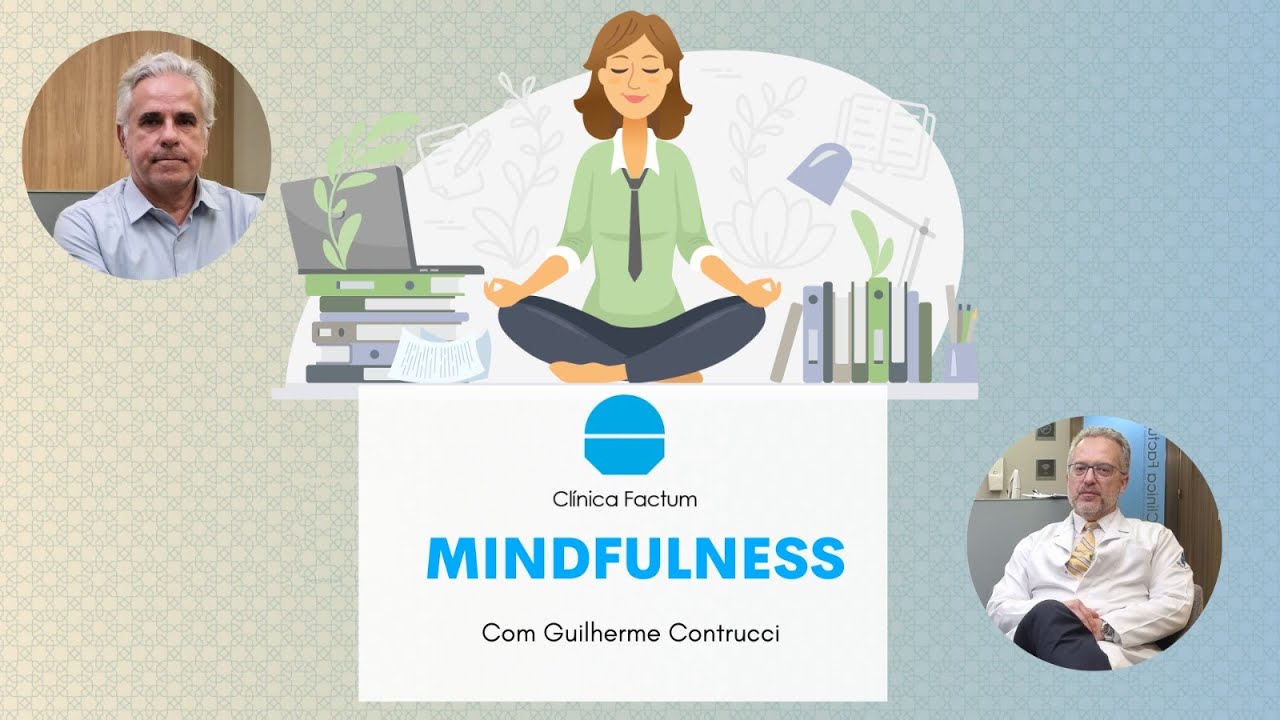 Clínica Factum

MINDFULNESS

Com Guilherme Contrucci